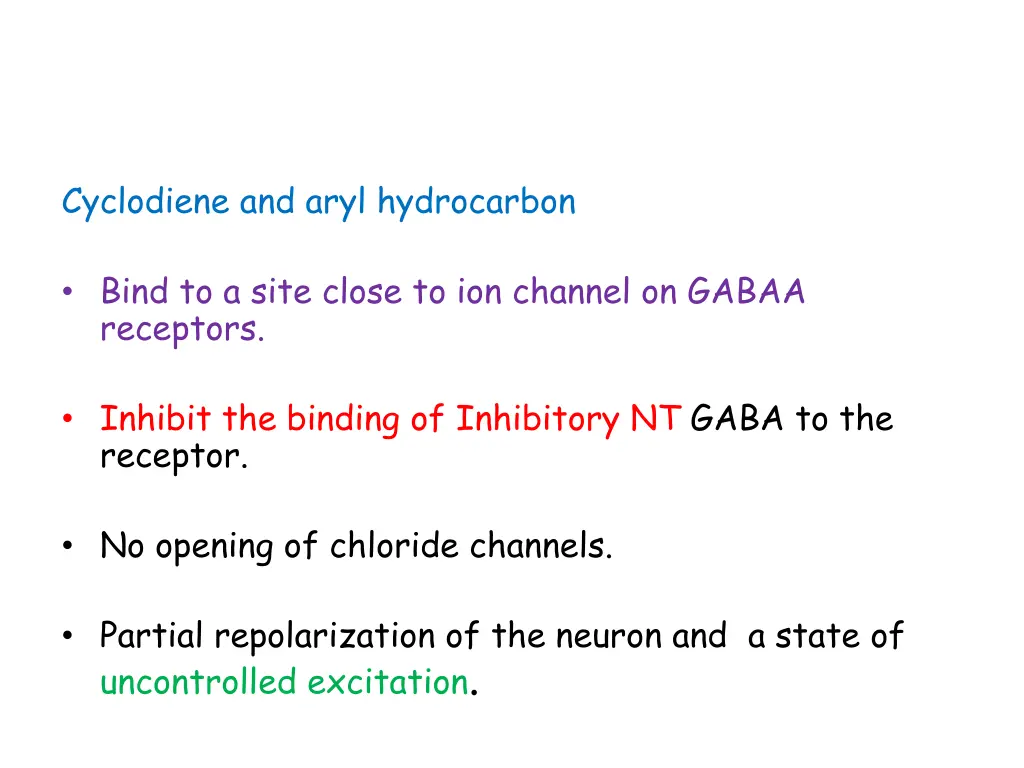 Cyclodiene and aryl hydrocarbon

• Bind to a site close to ion channel on GABAA receptors.

• Inhibit the binding of Inhibitory NT GABA to the receptor.

• No opening of chloride channels.

• Partial repolarization of the neuron and a state of uncontrolled excitation.